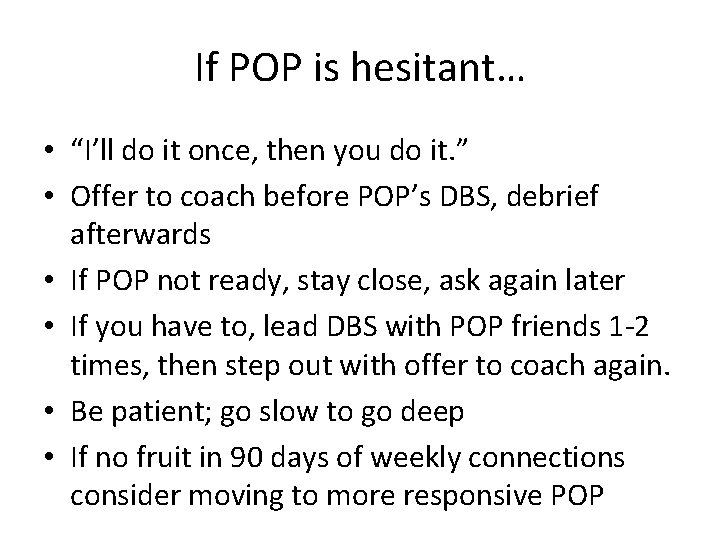 If POP is hesitant…

• “I’ll do it once, then you do it.”
• Offer to coach before POP’s DBS, debrief afterwards
• If POP not ready, stay close, ask again later
• If you have to, lead DBS with POP friends 1-2 times, then step out with offer to coach again.
• Be patient; go slow to go deep
• If no fruit in 90 days of weekly connections consider moving to more responsive POP